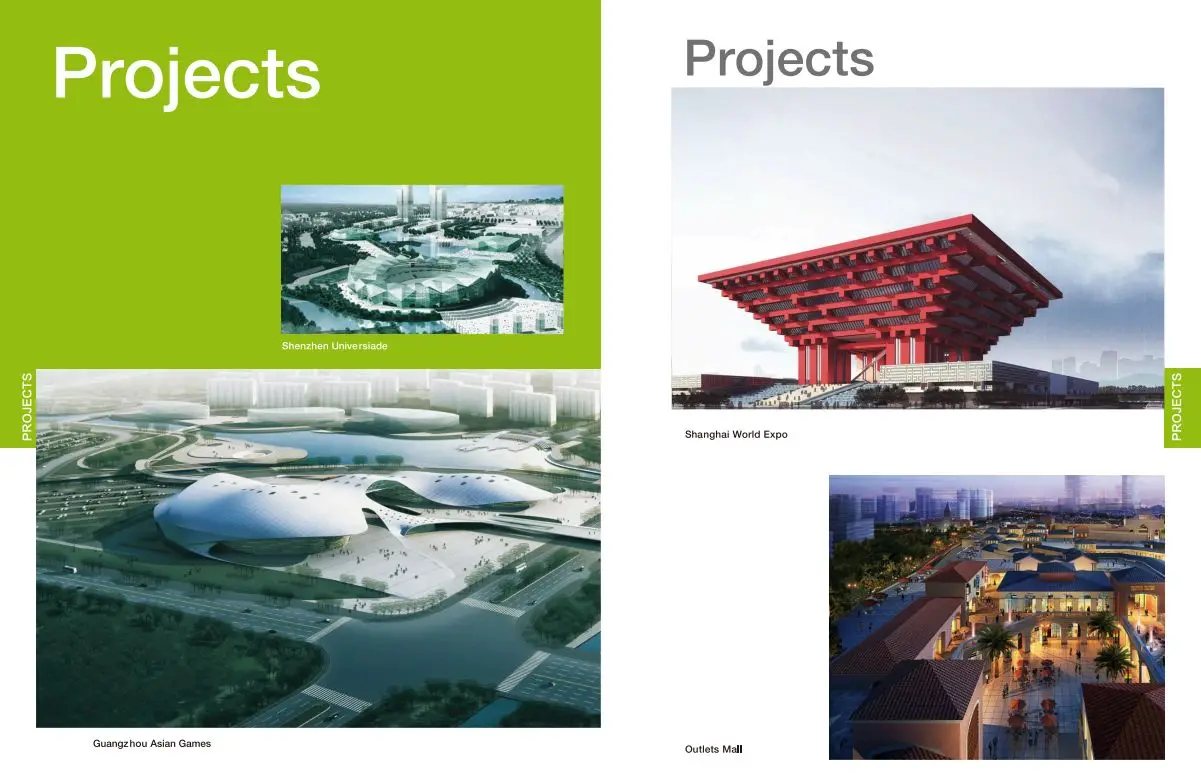 Projects

Shenzhen Universiade

PROJECTS

Guangzhou Asian Games

Projects

Shanghai World Expo

PROJECTS

Outlets Mall